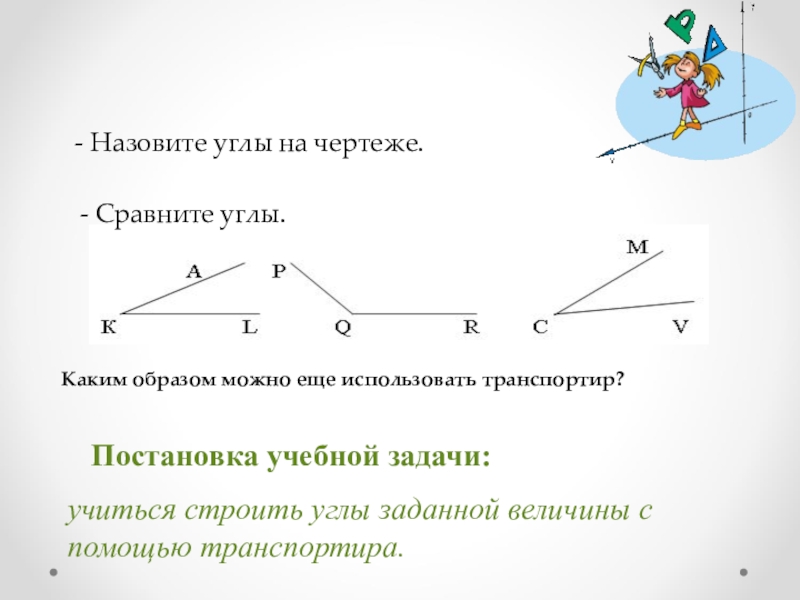 - Назовите углы на чертеже.

- Сравните углы.

A P M

K L Q R C V

Каким образом можно еще использовать транспортир?

Постановка учебной задачи:

учиться строить углы заданной величины с помощью транспортира.